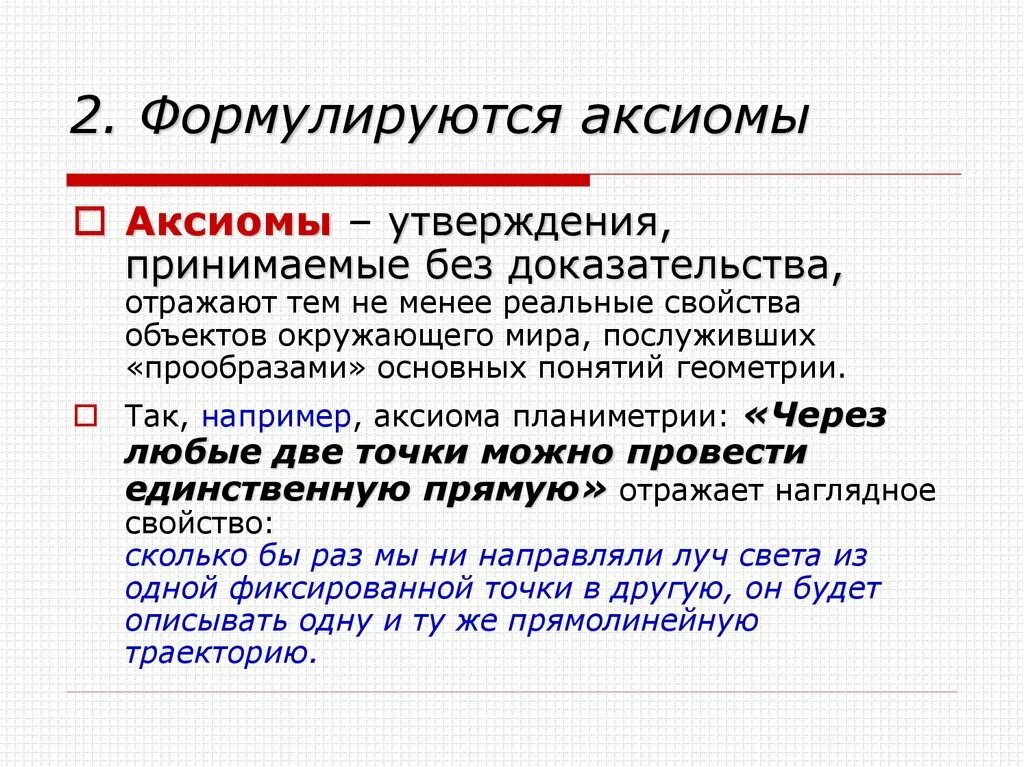 2. Формулируются аксиомы

Аксиомы – утверждения, принимаемые без доказательства, отражают тем не менее реальные свойства объектов окружающего мира, послуживших «прообразами» основных понятий геометрии.

Так, например, аксиома планиметрии: «Через любые две точки можно провести единственную прямую» отражает наглядное свойство: сколько бы раз мы ни направляли луч света из одной фиксированной точки в другую, он будет описывать одну и ту же прямолинейную траекторию.